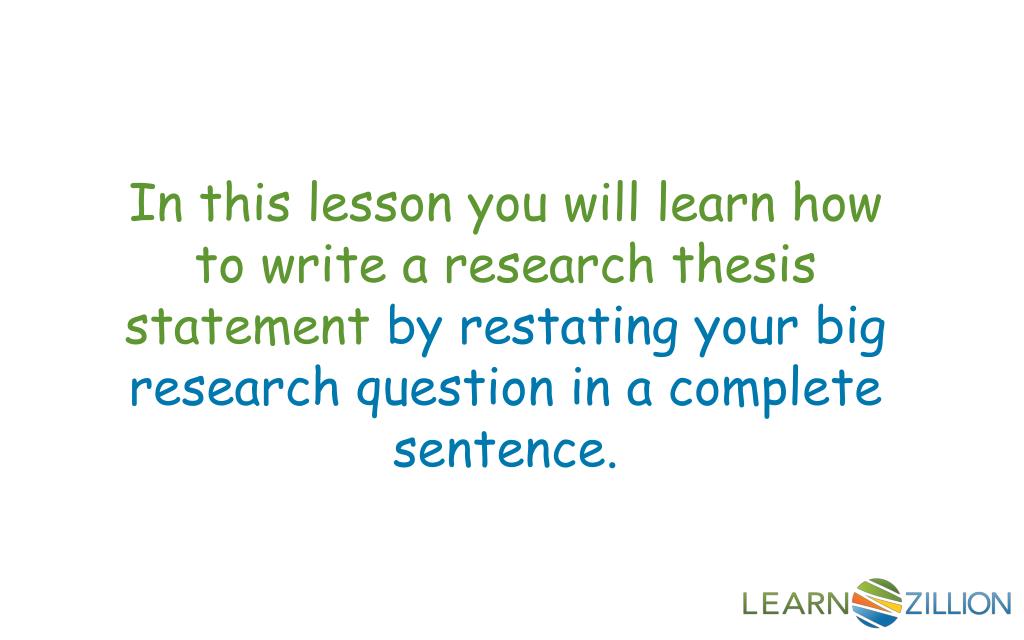 In this lesson you will learn how to write a research thesis statement by restating your big research question in a complete sentence.

LEARNZILLION